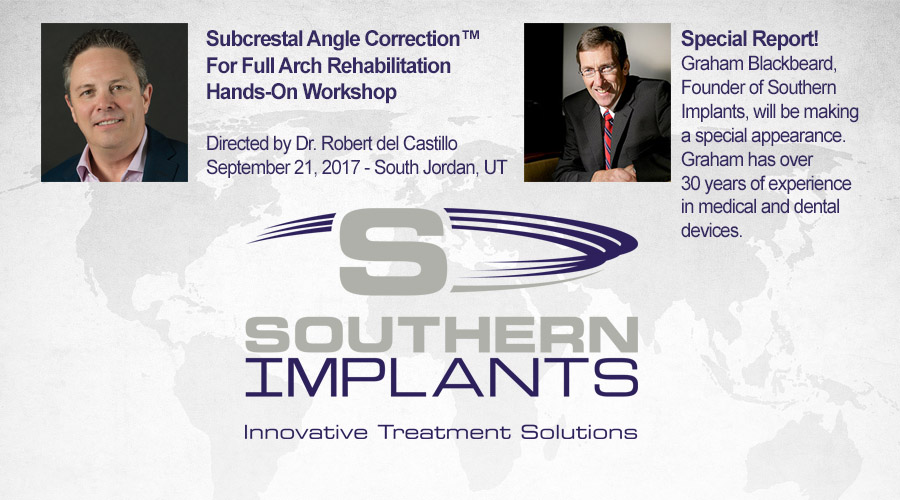 Subcrestal Angle Correction™
For Full Arch Rehabilitation
Hands-On Workshop

Directed by Dr. Robert del Castillo
September 21, 2017 - South Jordan, UT

Special Report!
Graham Blackbeard, Founder of Southern Implants, will be making a special appearance. Graham has over 30 years of experience in medical and dental devices.

S

SOUTHERN
IMPLANTS

Innovative Treatment Solutions